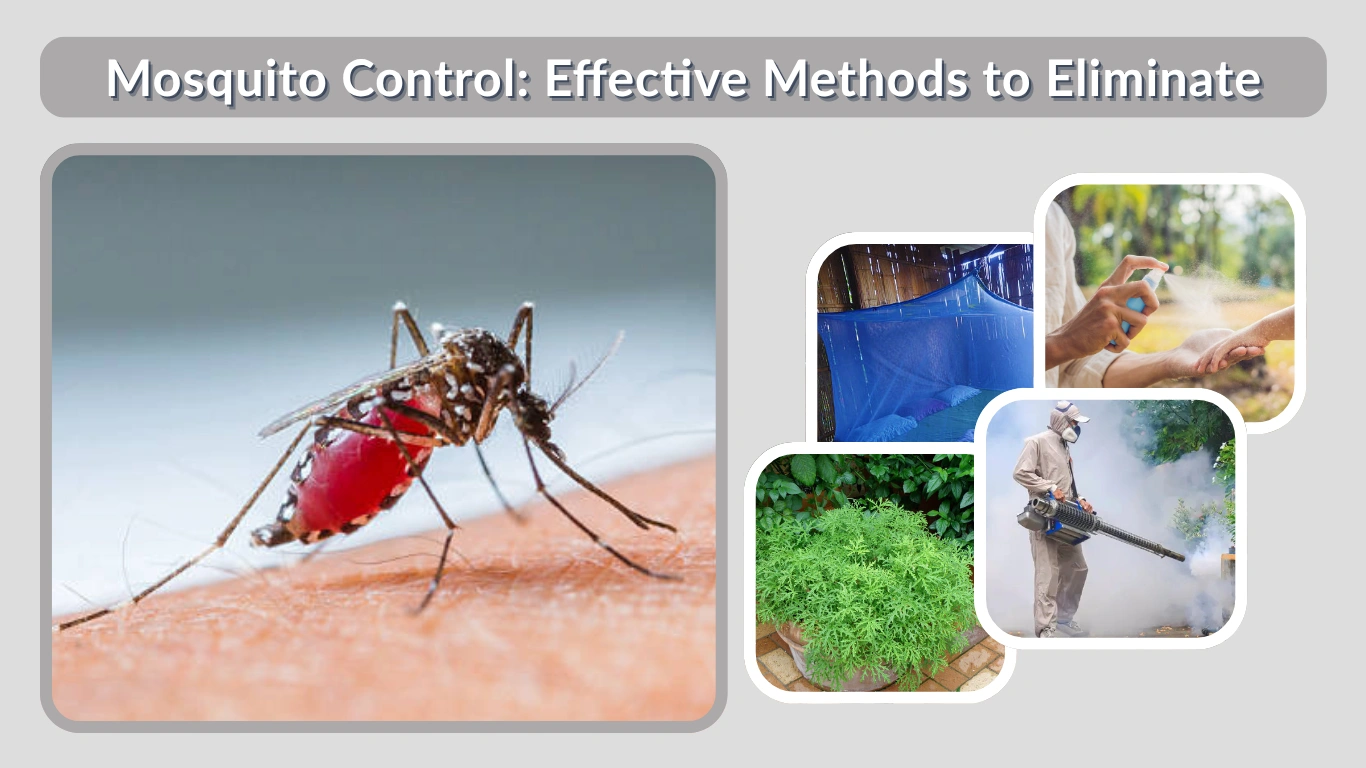 Mosquito Control: Effective Methods to Eliminate